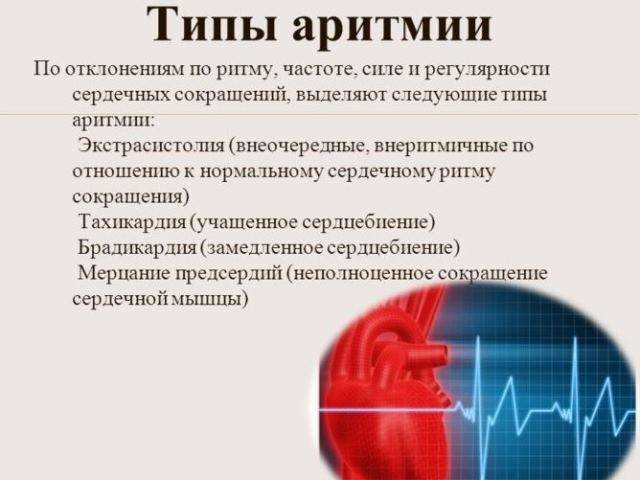 Типы аритмии

По отклонениям по ритму, частоте, силе и регулярности сердечных сокращений, выделяют следующие типы аритмии:

Экстрасистолия (внеочередные, внеритмичные по отношению к нормальному сердечному ритму сокращения)

Тахикардия (учащенное сердцебиение)

Брадикардия (замедленное сердцебиение)

Мерцание предсердий (неполноценное сокращение сердечной мышцы)